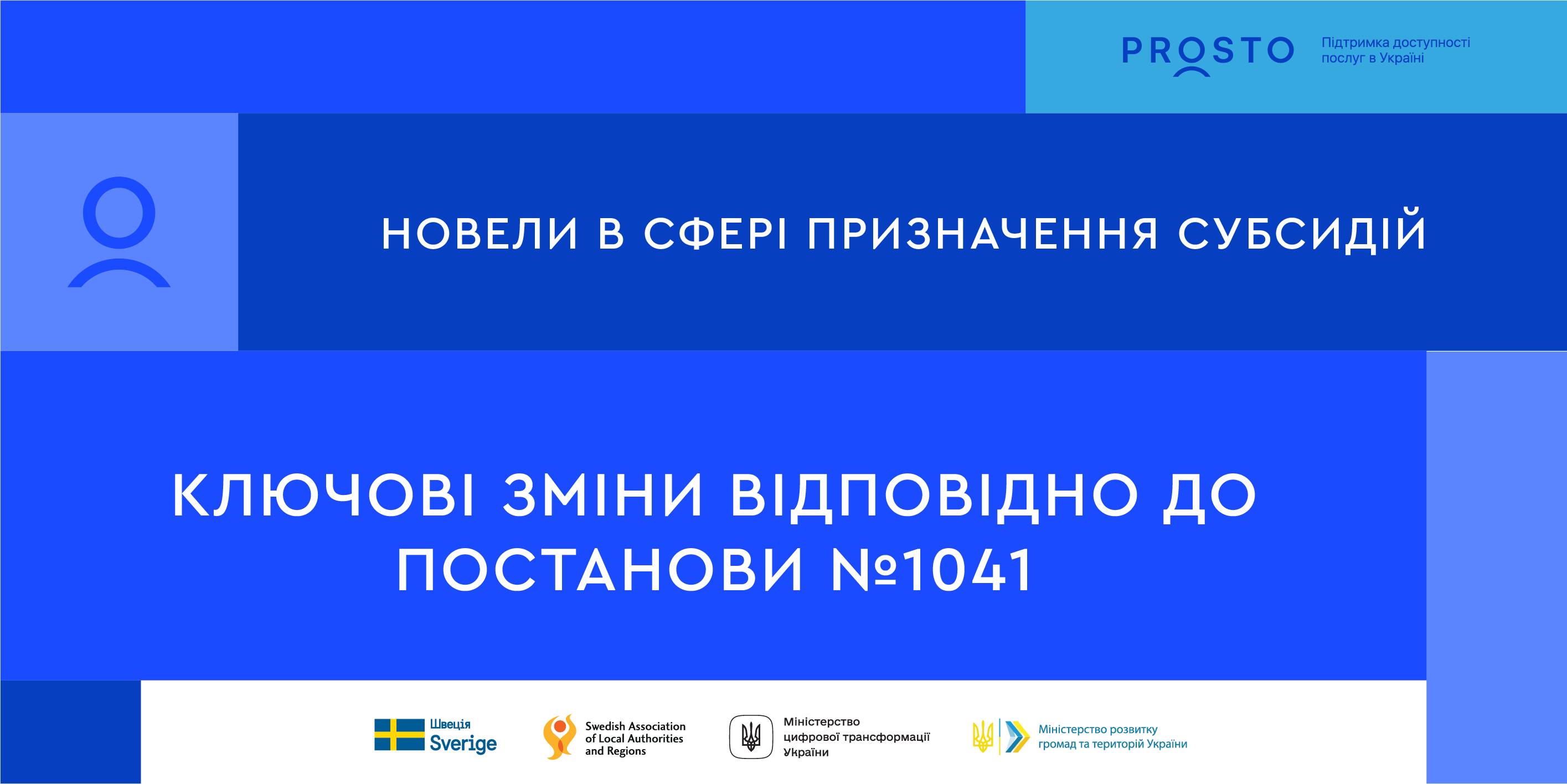 PROSTO Підтримка доступності послуг в Україні

НОВЕЛИ В СФЕРІ ПРИЗНАЧЕННЯ СУБСИДІЙ

КЛЮЧОВІ ЗМІНИ ВІДПОВІДНО ДО ПОСТАНОВИ №1041

Швеція Sverige

Swedish Association of Local Authorities and Regions

Міністерство цифрової трансформації України

Міністерство розвитку громад та територій України